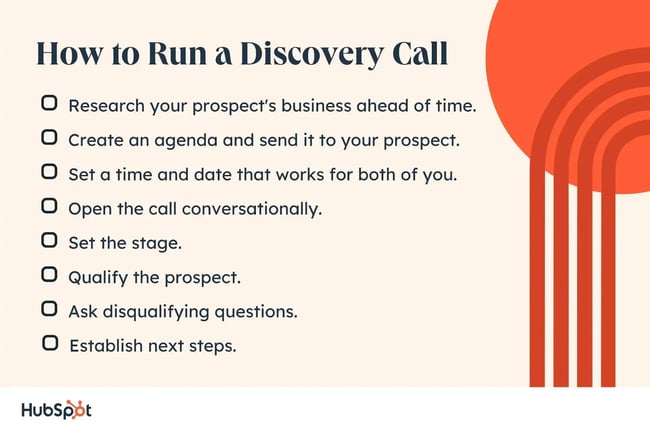 How to Run a Discovery Call

Research your prospect's business ahead of time.

Create an agenda and send it to your prospect.

Set a time and date that works for both of you.

Open the call conversationally.

Set the stage.

Qualify the prospect.

Ask disqualifying questions.

Establish next steps.

HubSpot